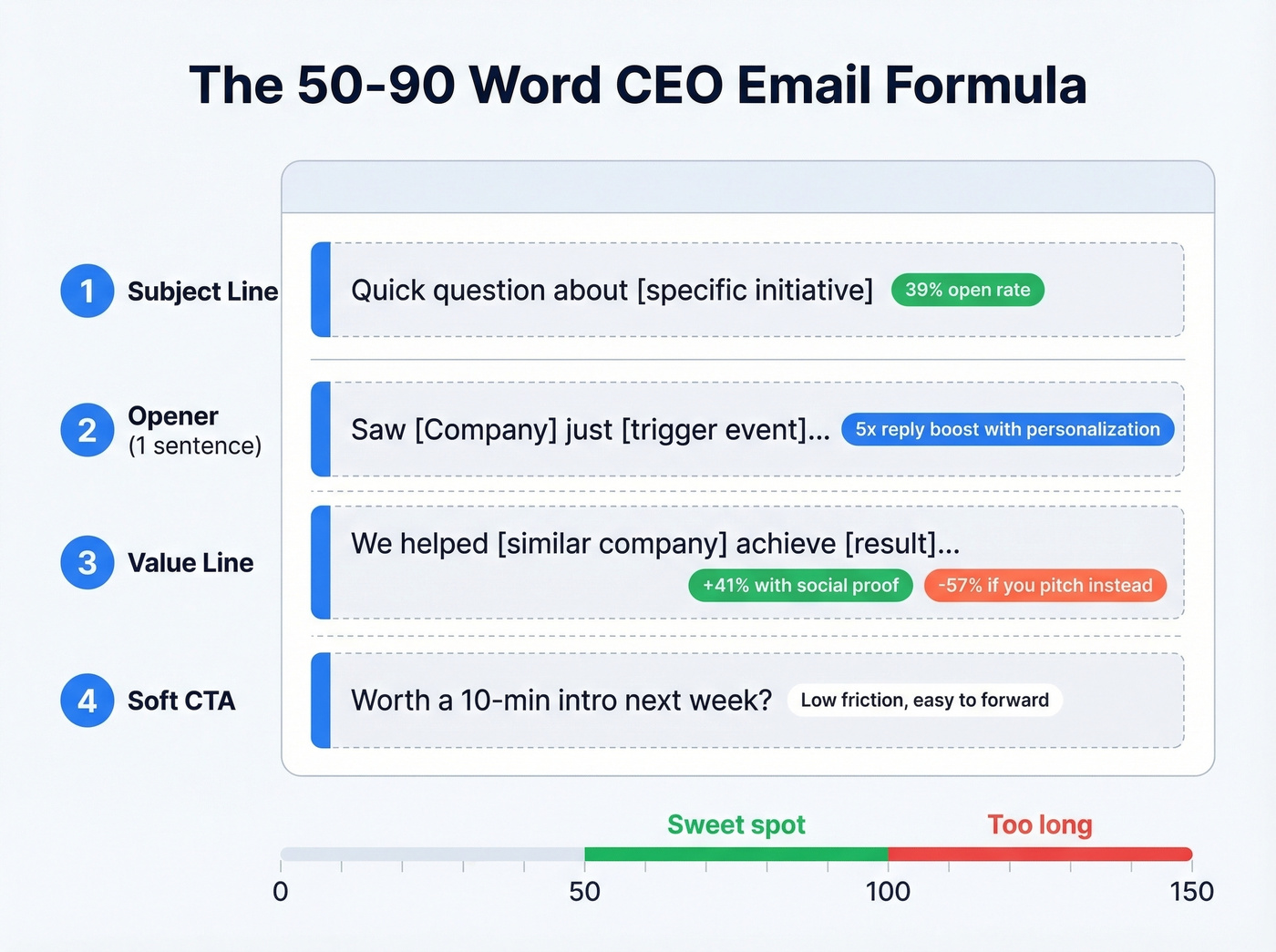 The 50-90 Word CEO Email Formula

1 Subject Line

Quick question about [specific initiative] 39% open rate

2 Opener (1 sentence)

Saw [Company] just [trigger event]... 5x reply boost with personalization

3 Value Line

We helped [similar company] achieve [result]...

+41% with social proof -57% if you pitch instead

4 Soft CTA

Worth a 10-min intro next week? Low friction, easy to forward

Sweet spot Too long

0 50 100 150